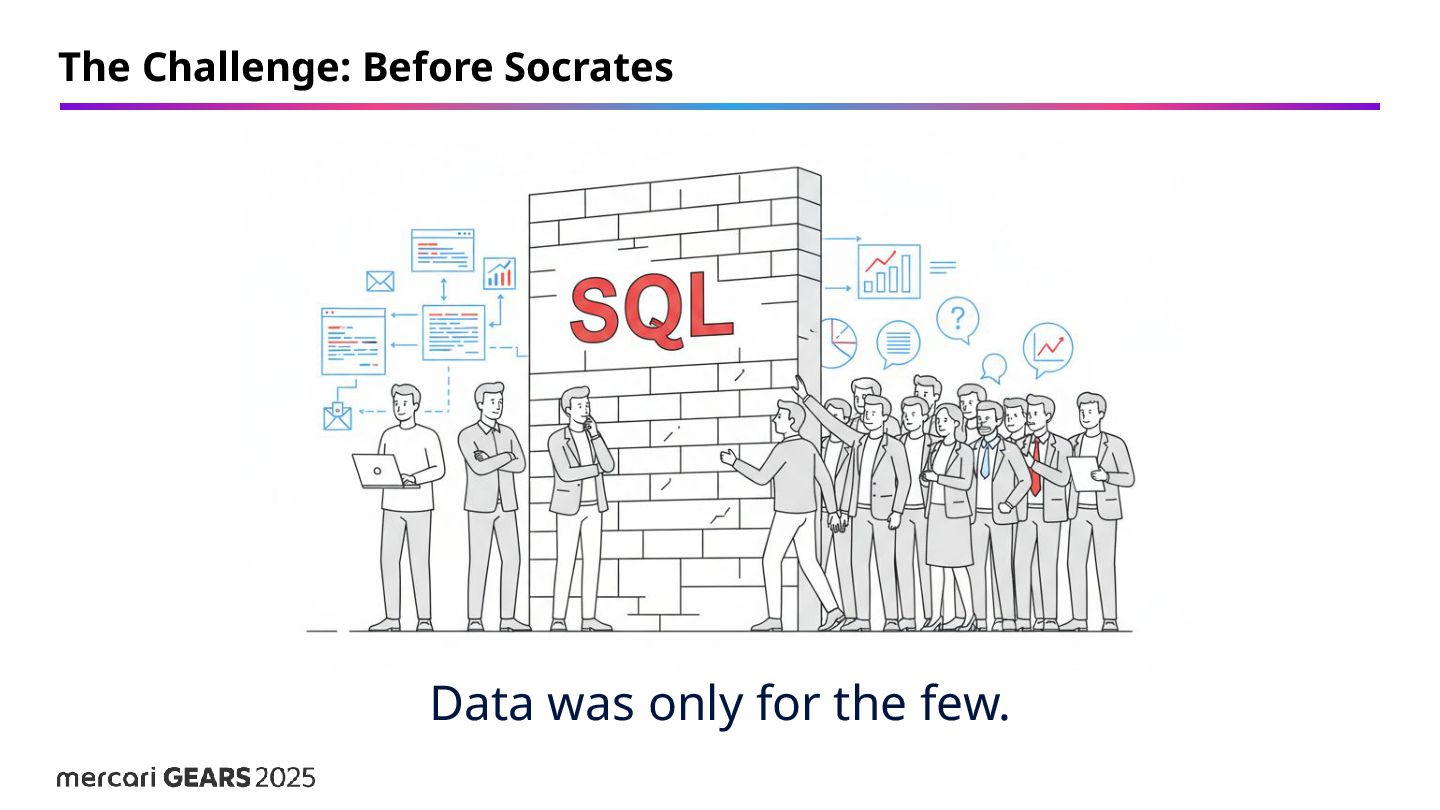 The Challenge: Before Socrates

SQL

?

Data was only for the few.

mercari GEARS 2025